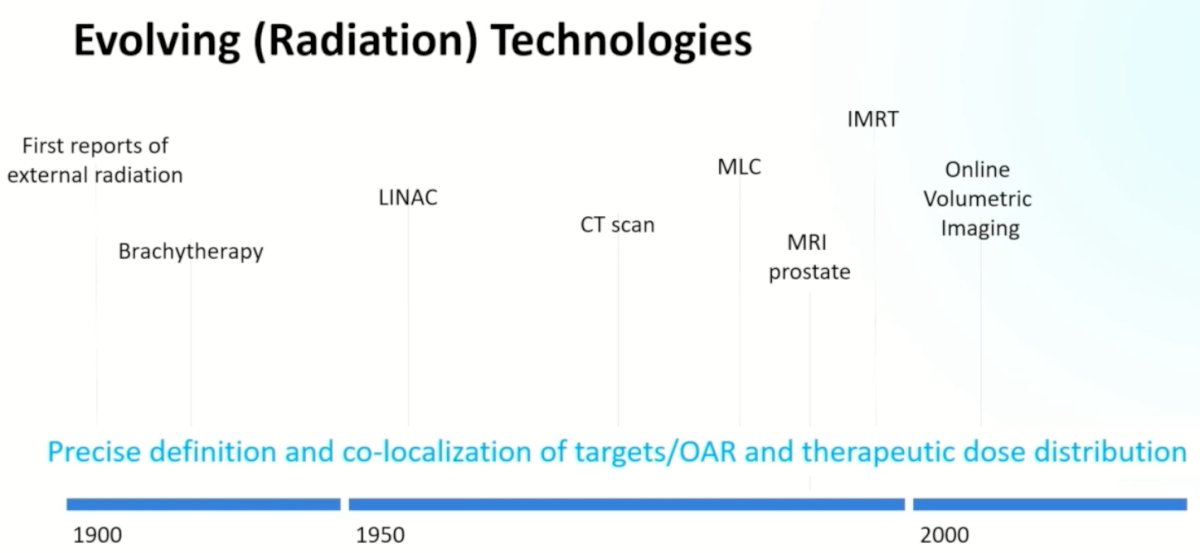 Evolving (Radiation) Technologies

First reports of external radiation

Brachytherapy

LINAC

CT scan

MLC

MRI prostate

IMRT

Online Volumetric Imaging

Precise definition and co-localization of targets/OAR and therapeutic dose distribution

1900

1950

2000